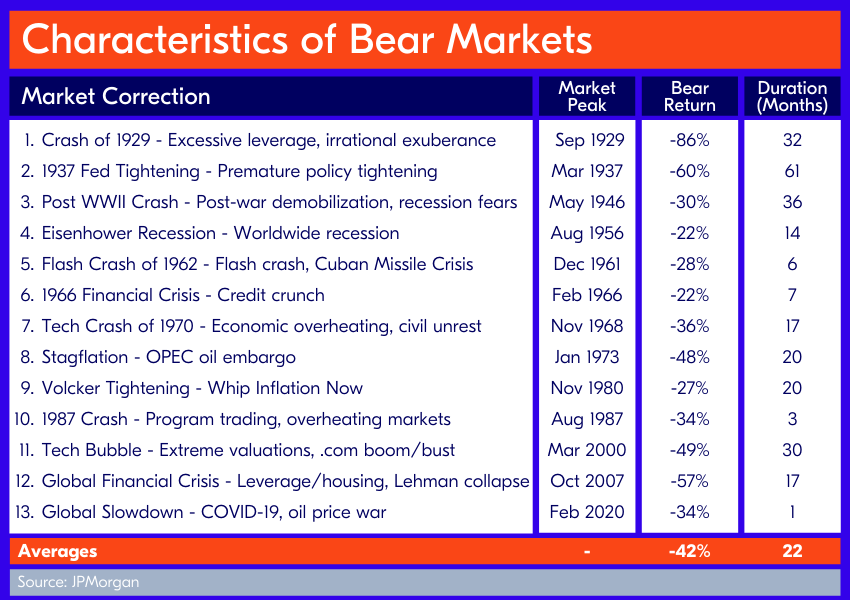 Characteristics of Bear Markets

| Market Correction | Market Peak | Bear Return | Duration (Months) |
|---|---|---|---|
| 1. Crash of 1929 - Excessive leverage, irrational exuberance | Sep 1929 | -86% | 32 |
| 2. 1937 Fed Tightening - Premature policy tightening | Mar 1937 | -60% | 61 |
| 3. Post WWII Crash - Post-war demobilization, recession fears | May 1946 | -30% | 36 |
| 4. Eisenhower Recession - Worldwide recession | Aug 1956 | -22% | 14 |
| 5. Flash Crash of 1962 - Flash crash, Cuban Missile Crisis | Dec 1961 | -28% | 6 |
| 6. 1966 Financial Crisis - Credit crunch | Feb 1966 | -22% | 7 |
| 7. Tech Crash of 1970 - Economic overheating, civil unrest | Nov 1968 | -36% | 17 |
| 8. Stagflation - OPEC oil embargo | Jan 1973 | -48% | 20 |
| 9. Volcker Tightening - Whip Inflation Now | Nov 1980 | -27% | 20 |
| 10. 1987 Crash - Program trading, overheating markets | Aug 1987 | -34% | 3 |
| 11. Tech Bubble - Extreme valuations, .com boom/bust | Mar 2000 | -49% | 30 |
| 12. Global Financial Crisis - Leverage/housing, Lehman collapse | Oct 2007 | -57% | 17 |
| 13. Global Slowdown - COVID-19, oil price war | Feb 2020 | -34% | 1 |
| Averages | - | -42% | 22 |

Source: JPMorgan